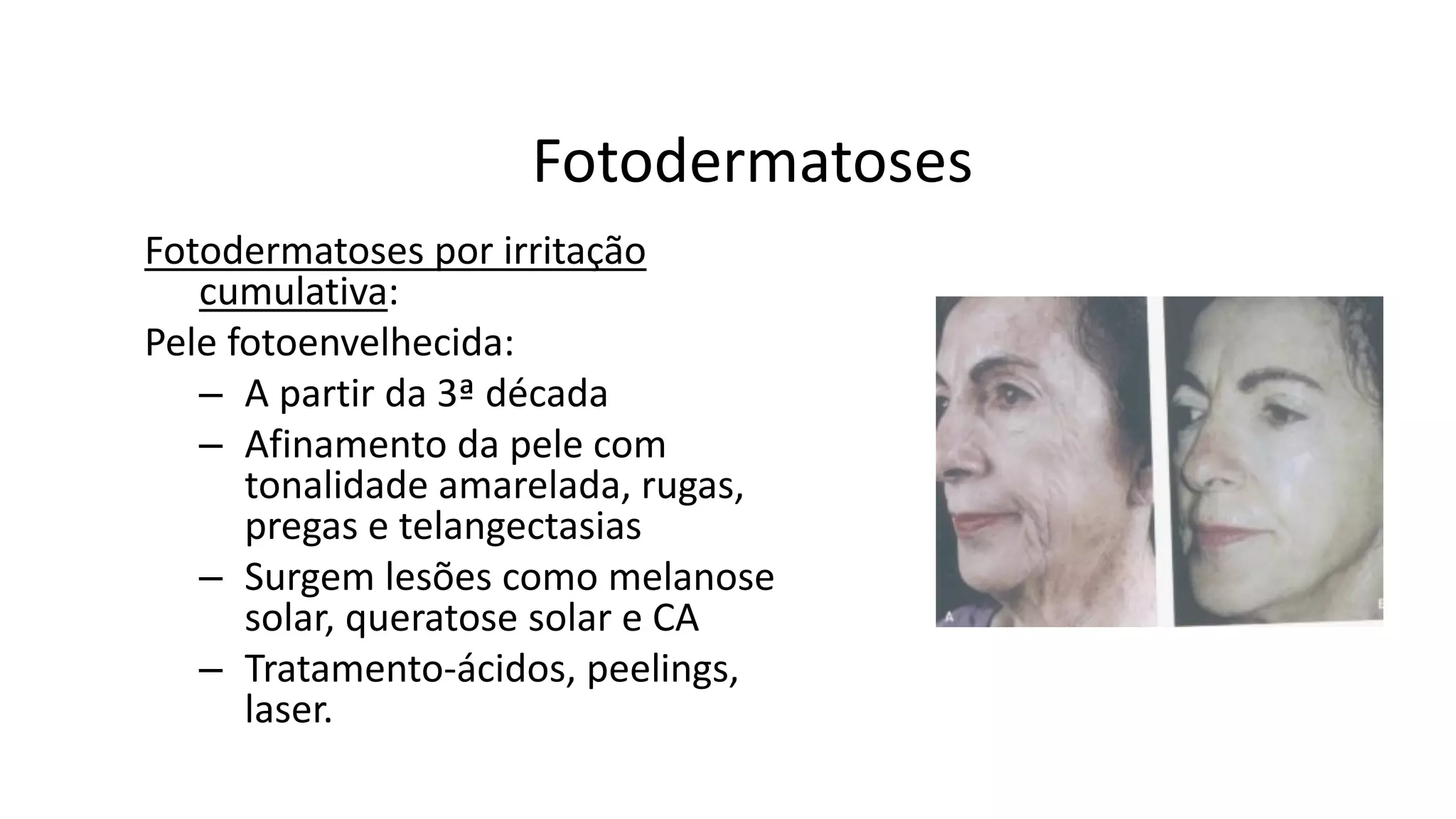 Fotodermatoses

Fotodermatoses por irritação cumulativa:

Pele fotoenvelhecida:

– A partir da 3ª década
– Afinamento da pele com tonalidade amarelada, rugas, pregas e telangectasias
– Surgem lesões como melanose solar, queratose solar e CA
– Tratamento-ácidos, peelings, laser.

A

B